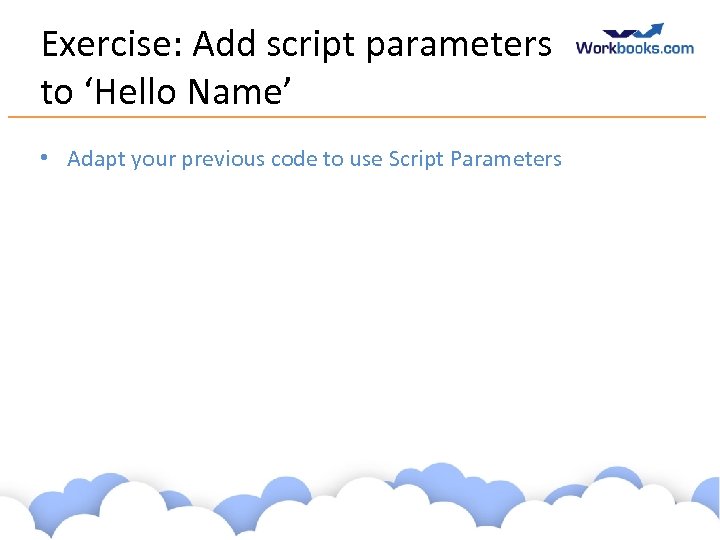 Exercise: Add script parameters to ‘Hello Name’

Workbooks.com

• Adapt your previous code to use Script Parameters